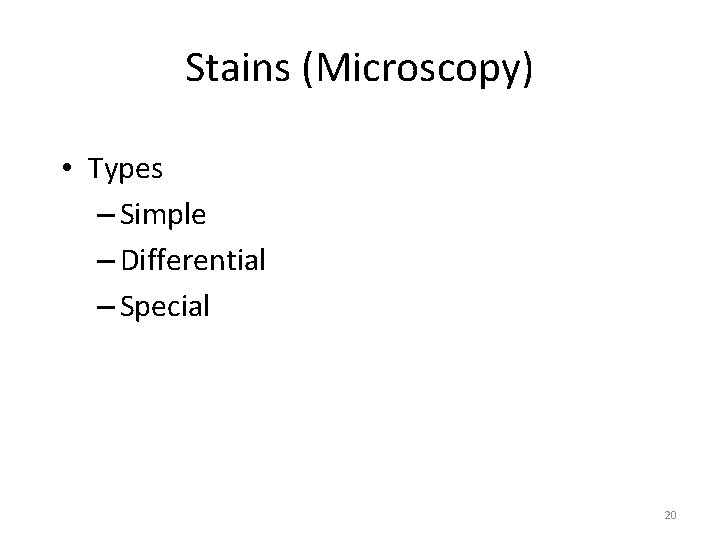 Stains (Microscopy)

• Types
– Simple
– Differential
– Special

20